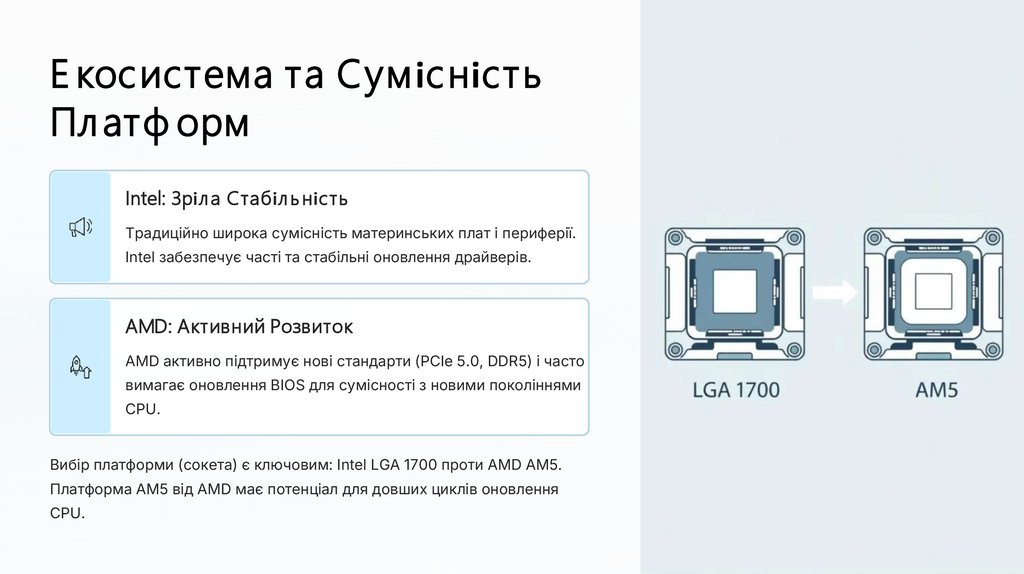 Екосистема та Сумісність Платформ

Intel: Зріла Стабільність

Традиційно широка сумісність материнських плат і периферії. Intel забезпечує часті та стабільні оновлення драйверів.

AMD: Активний Розвиток

AMD активно підтримує нові стандарти (PCIe 5.0, DDR5) і часто вимагає оновлення BIOS для сумісності з новими поколіннями CPU.

Вибір платформи (сокета) є ключовим: Intel LGA 1700 проти AMD AM5. Платформа AM5 від AMD має потенціал для довших циклів оновлення CPU.

LGA 1700

AM5